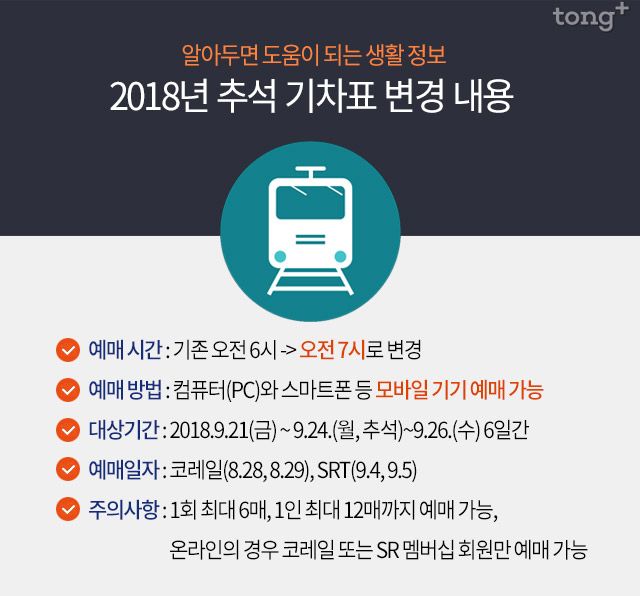 tong+

알아두면 도움이 되는 생활 정보

2018년 추석 기차표 변경 내용

예매 시간 : 기존 오전 6시 -> 오전 7시로 변경

예매 방법 : 컴퓨터(PC)와 스마트폰 등 모바일 기기 예매 가능

대상기간 : 2018.9.21(금) ~ 9.24.(월, 추석)~9.26.(수) 6일간

예매일자 : 코레일(8.28, 8.29), SRT(9.4, 9.5)

주의사항 : 1회 최대 6매, 1인 최대 12매까지 예매 가능, 온라인의 경우 코레일 또는 SR 멤버십 회원만 예매 가능